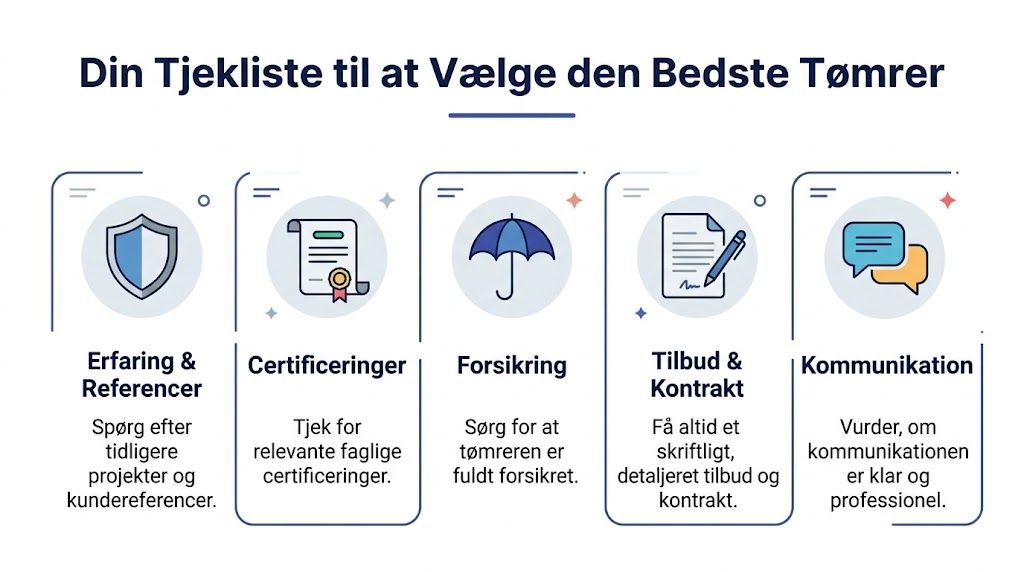 Din Tjekliste til at Vælge den Bedste Tømrer

Erfaring & Referencer

Spørg efter tidligere projekter og kundereferencer.

Certificeringer

Tjek for relevante faglige certificeringer.

Forsikring

Sørg for at tømreren er fuldt forsikret.

Tilbud & Kontrakt

Få altid et skriftligt, detaljeret tilbud og kontrakt.

Kommunikation

Vurder, om kommunikationen er klar og professionel.